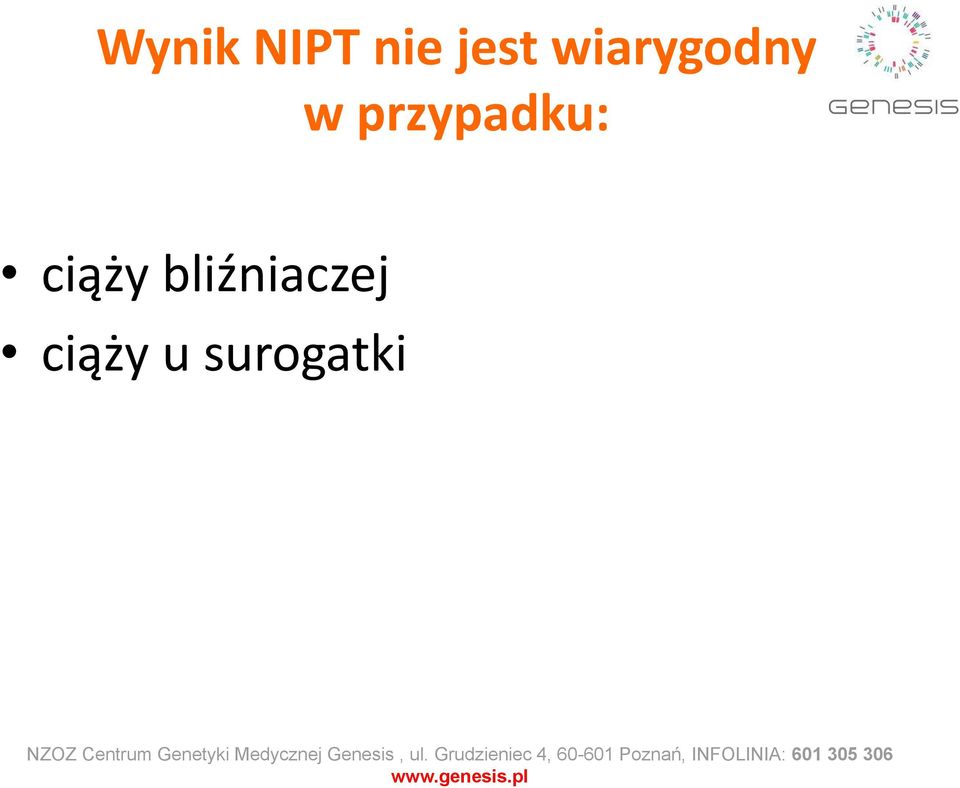 Wynik NIPT nie jest wiarygodny w przypadku:

GENESIS

• ciąży bliźniaczej
• ciąży u surogatki

NZOZ Centrum Genetyki Medycznej Genesis , ul. Grudzieniec 4, 60-601 Poznań, INFOLINIA: 601 305 306
www.genesis.pl